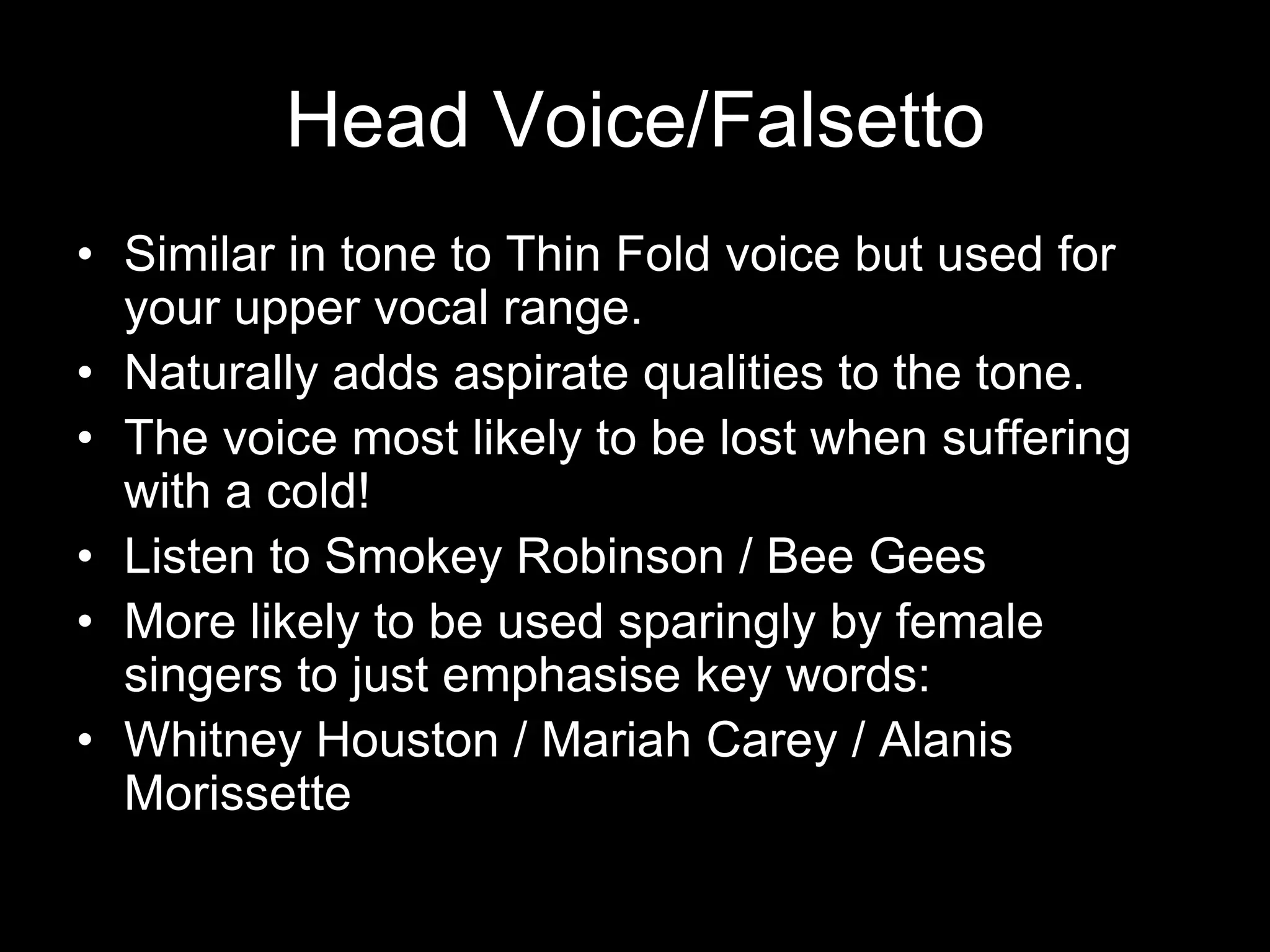 Head Voice/Falsetto

• Similar in tone to Thin Fold voice but used for your upper vocal range.
• Naturally adds aspirate qualities to the tone.
• The voice most likely to be lost when suffering with a cold!
• Listen to Smokey Robinson / Bee Gees
• More likely to be used sparingly by female singers to just emphasise key words:
• Whitney Houston / Mariah Carey / Alanis Morissette